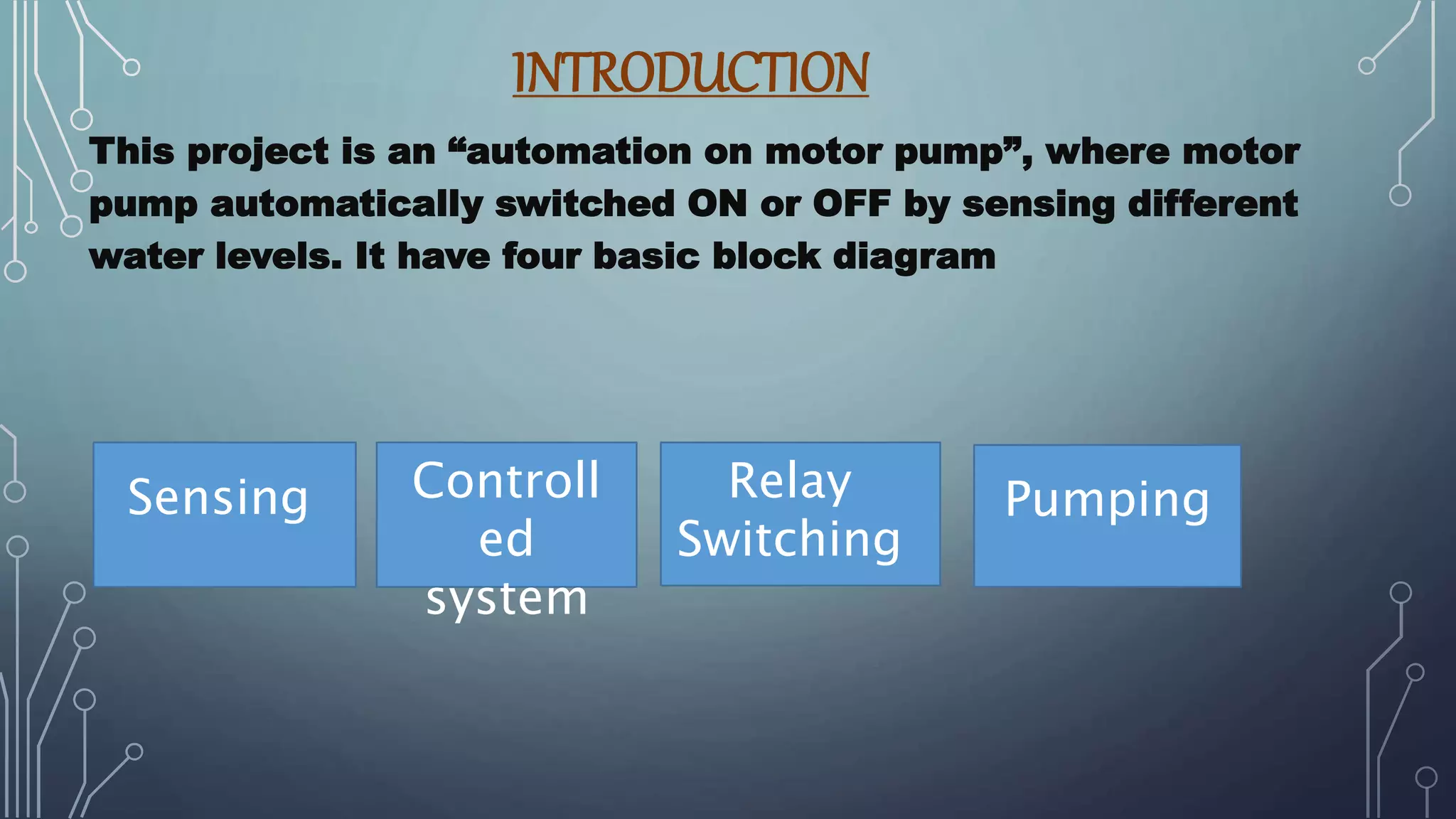 INTRODUCTION

This project is an “automation on motor pump”, where motor pump automatically switched ON or OFF by sensing different water levels. It have four basic block diagram

Sensing

Controll ed system

Relay Switching

Pumping